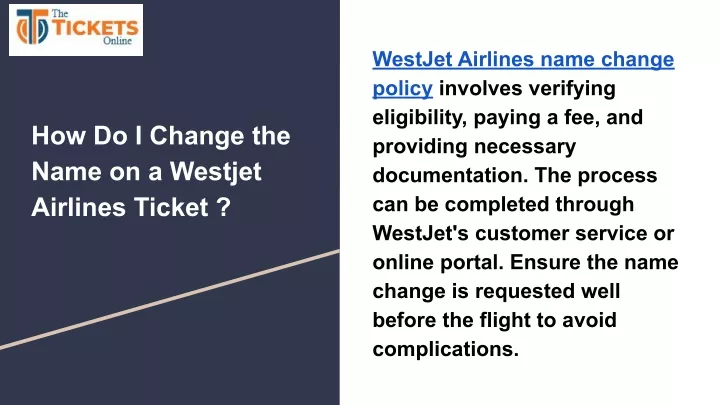 The TICKETS Online

How Do I Change the Name on a Westjet Airlines Ticket ?

WestJet Airlines name change policy involves verifying eligibility, paying a fee, and providing necessary documentation. The process can be completed through WestJet's customer service or online portal. Ensure the name change is requested well before the flight to avoid complications.